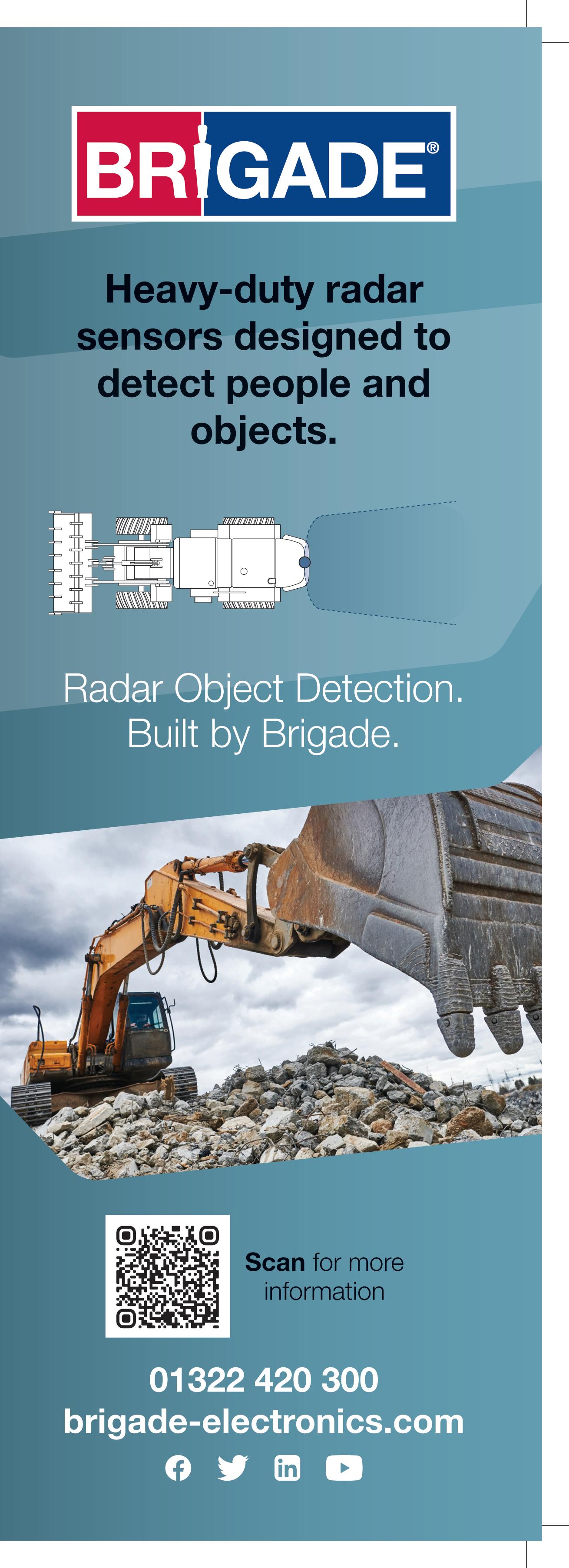 BRIGADE®

Heavy-duty radar sensors designed to detect people and objects.

Radar Object Detection. Built by Brigade.

Scan for more information

01322 420 300
brigade-electronics.com